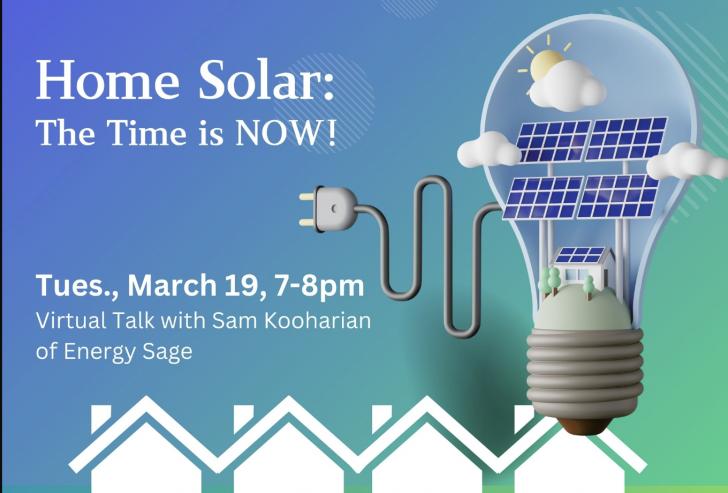 Home Solar:
The Time is NOW!

Tues., March 19, 7-8pm
Virtual Talk with Sam Kooharian of Energy Sage